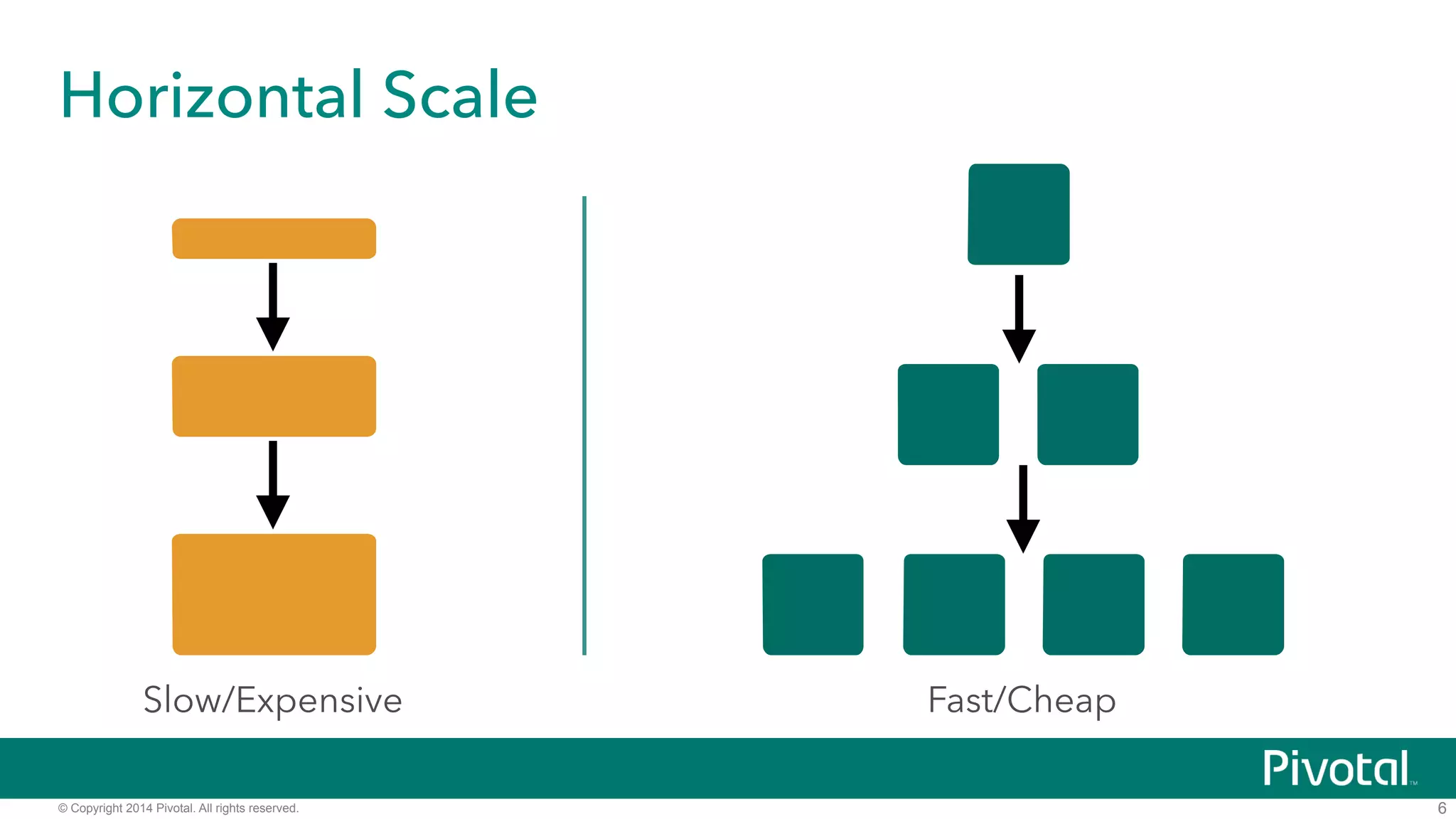 Horizontal Scale

Slow/Expensive

Fast/Cheap

Pivotal™

© Copyright 2014 Pivotal. All rights reserved.

6